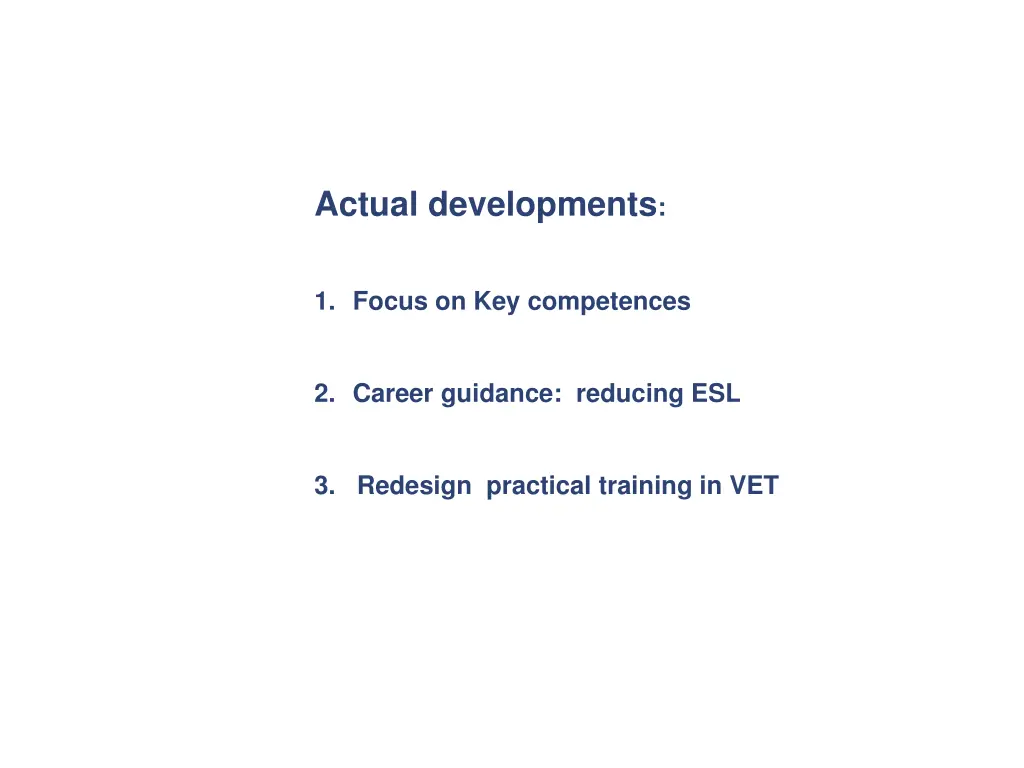 Actual developments:

1. Focus on Key competences

2. Career guidance: reducing ESL

3. Redesign practical training in VET